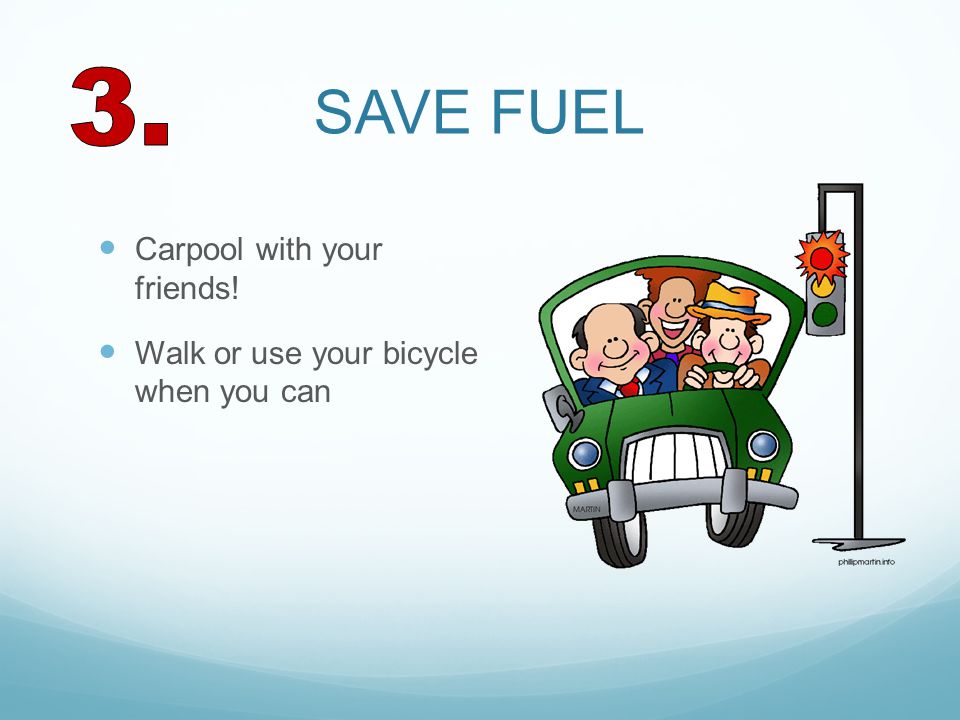 3. SAVE FUEL

- Carpool with your friends!
- Walk or use your bicycle when you can

MARTIN

phillipmartin.info